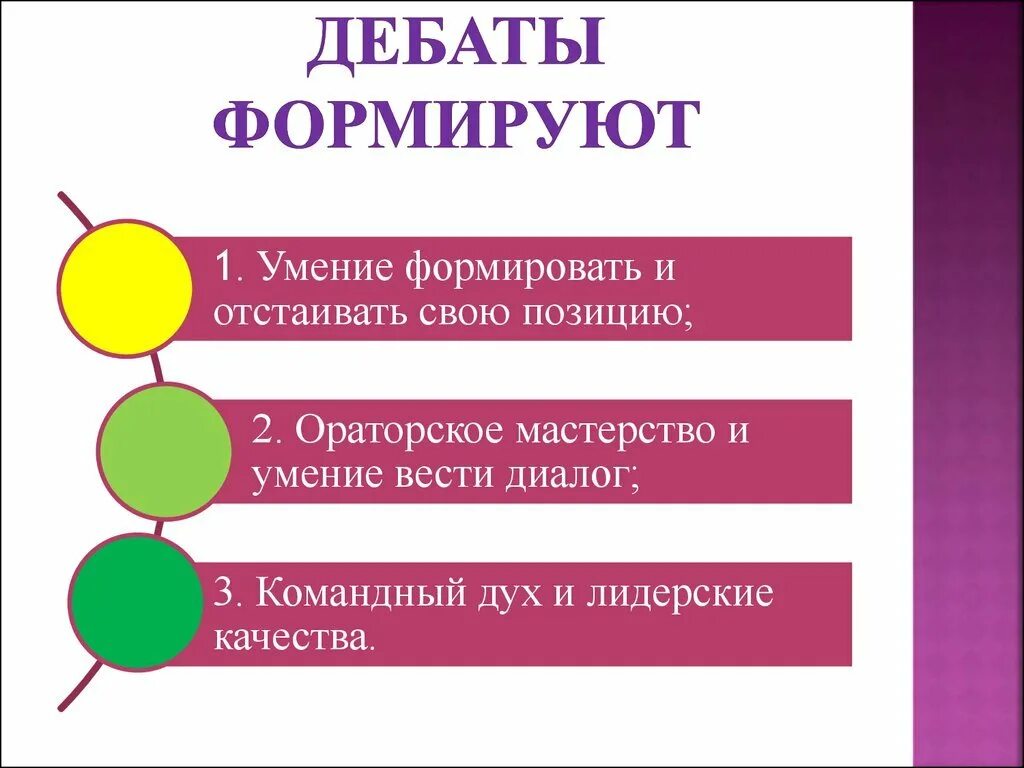 ДЕБАТЫ ФОРМИРУЮТ

1. Умение формировать и отстаивать свою позицию;

2. Ораторское мастерство и умение вести диалог;

3. Командный дух и лидерские качества.